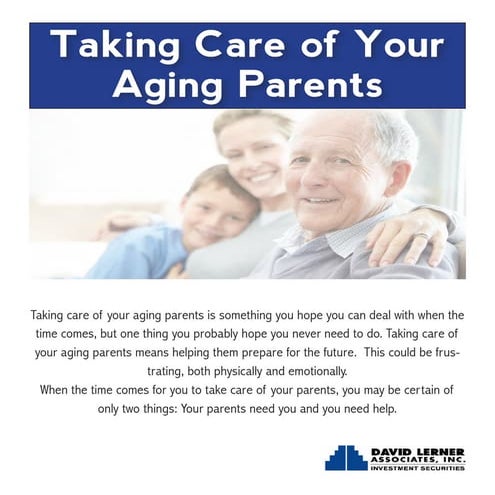 Taking Care of Your Aging Parents

Taking care of your aging parents is something you hope you can deal with when the time comes, but one thing you probably hope you never need to do. Taking care of your aging parents means helping them prepare for the future. This could be frustrating, both physically and emotionally.
When the time comes for you to take care of your parents, you may be certain of only two things: Your parents need you and you need help.

DAVID LERNER ASSOCIATES, INC.
INVESTMENT SECURITIES